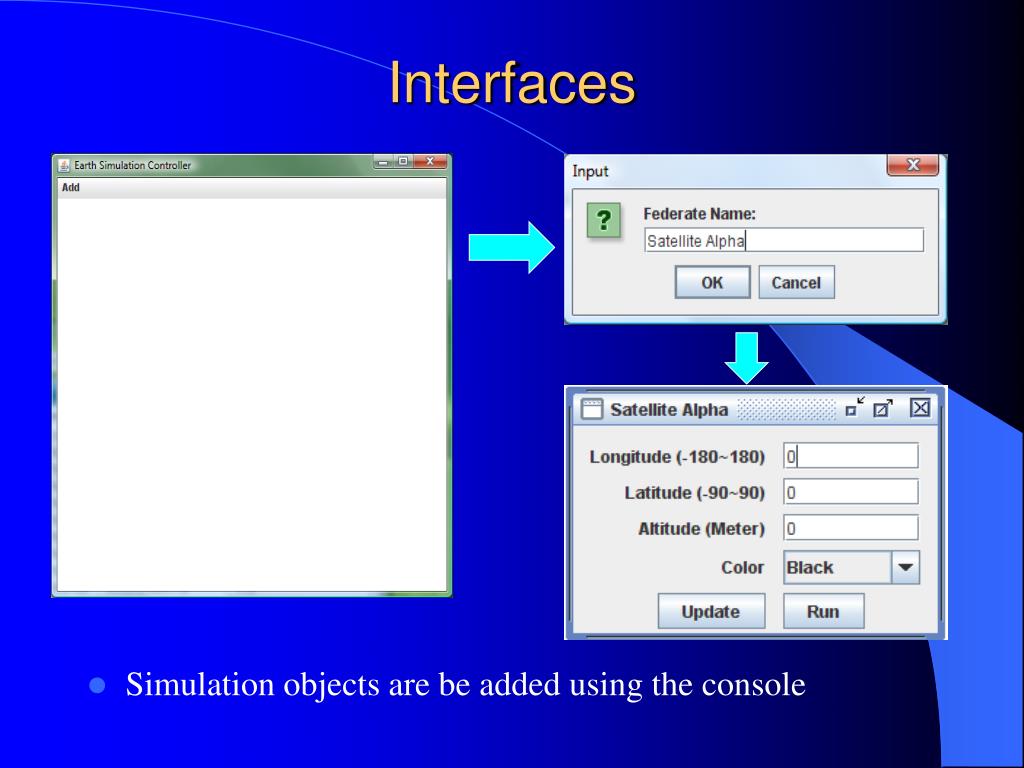 Interfaces

Earth Simulation Controller

Add

Input

?

Federate Name:

Satellite Alpha

OK

Cancel

Satellite Alpha

Longitude (-180~180)

0

Latitude (-90~90)

0

Altitude (Meter)

0

Color

Black

Update

Run

Simulation objects are be added using the console